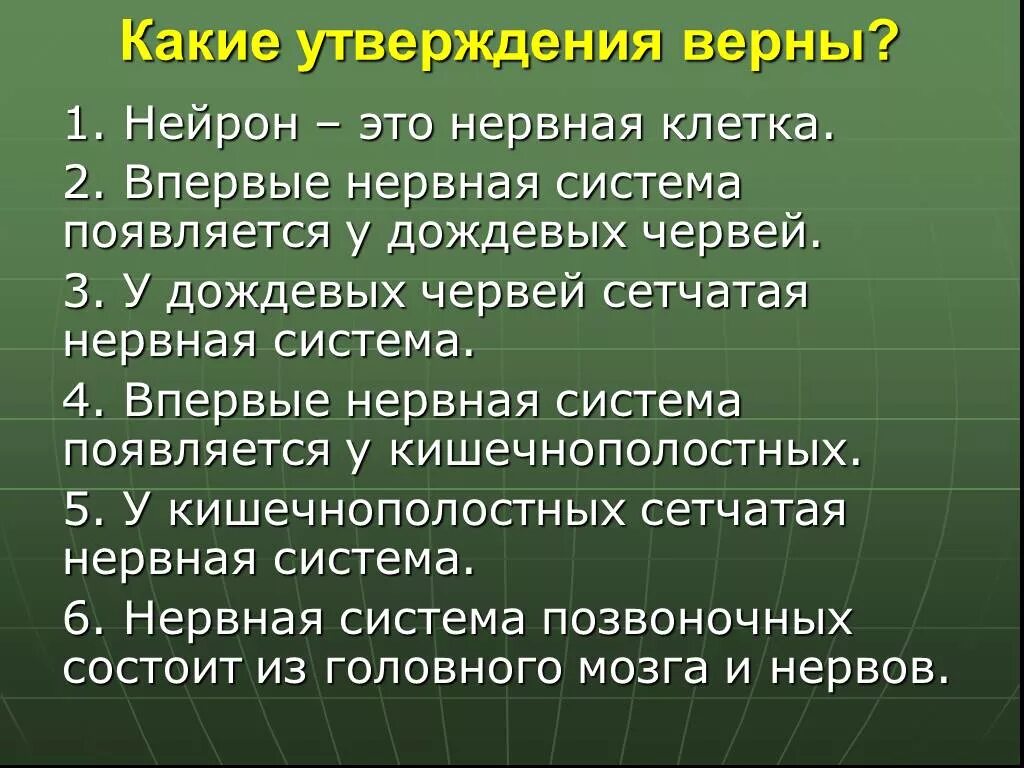 Какие утверждения верны?

1. Нейрон – это нервная клетка.

2. Впервые нервная система появляется у дождевых червей.

3. У дождевых червей сетчатая нервная система.

4. Впервые нервная система появляется у кишечнополостных.

5. У кишечнополостных сетчатая нервная система.

6. Нервная система позвоночных состоит из головного мозга и нервов.